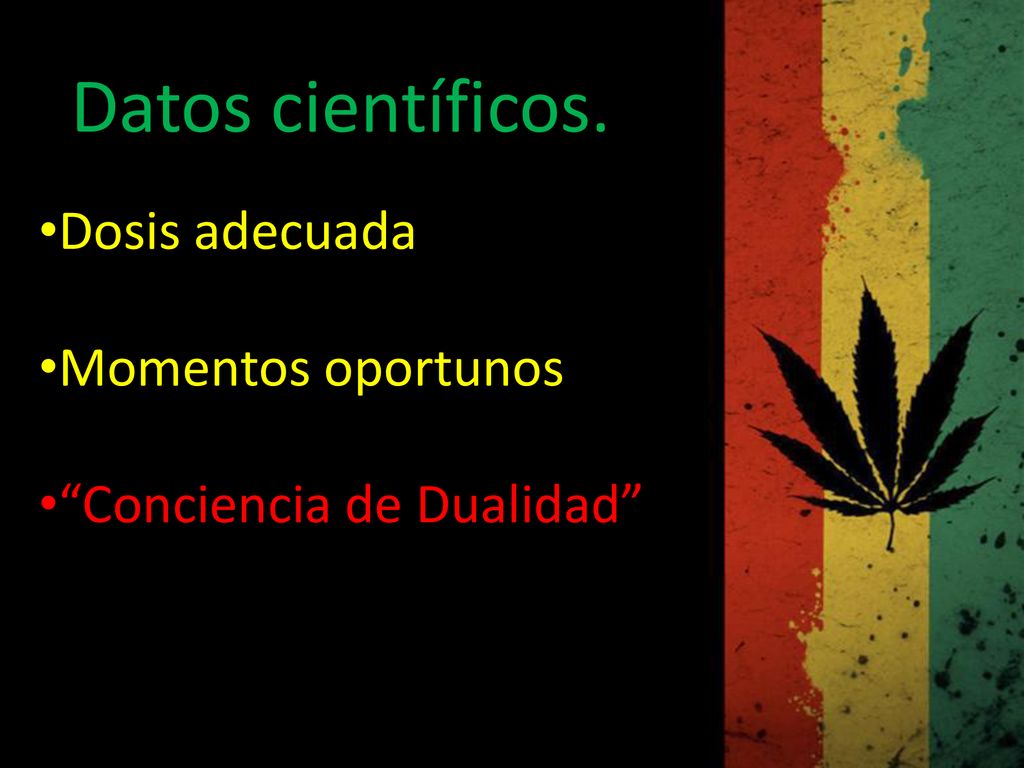 Datos científicos.

•Dosis adecuada

•Momentos oportunos

•“Conciencia de Dualidad”